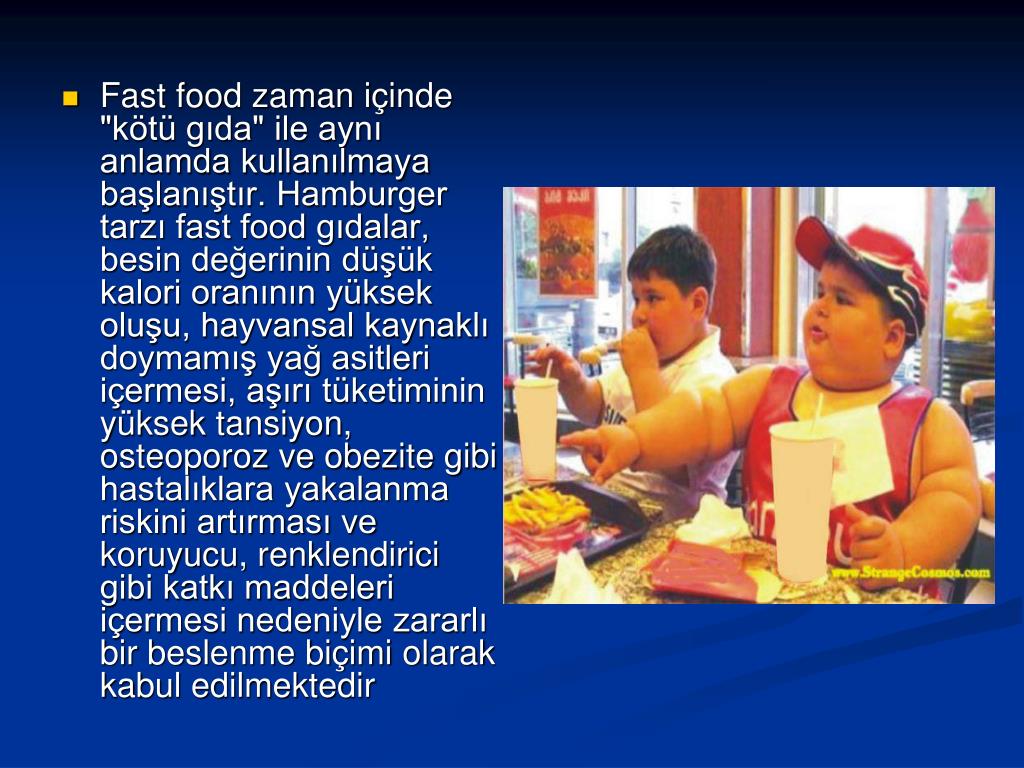 Fast food zaman içinde "kötü gıda" ile aynı anlamda kullanılmaya başlanıştır. Hamburger tarzı fast food gıdalar, besin değerinin düşük kalori oranının yüksek oluşu, hayvansal kaynaklı doymamış yağ asitleri içermesi, aşırı tüketiminin yüksek tansiyon, osteoporoz ve obezite gibi hastalıklara yakalanma riskini artırması ve koruyucu, renklendirici gibi katkı maddeleri içermesi nedeniyle zararlı bir beslenme biçimi olarak kabul edilmektedir

www.StrangeCosmos.com